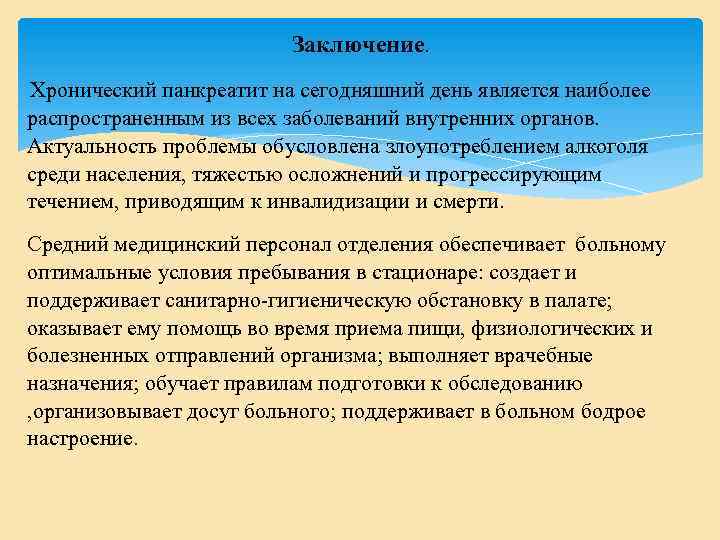 Заключение.

Хронический панкреатит на сегодняшний день является наиболее распространенным из всех заболеваний внутренних органов. Актуальность проблемы обусловлена злоупотреблением алкоголя среди населения, тяжестью осложнений и прогрессирующим течением, приводящим к инвалидизации и смерти.

Средний медицинский персонал отделения обеспечивает больному оптимальные условия пребывания в стационаре: создает и поддерживает санитарно-гигиеническую обстановку в палате; оказывает ему помощь во время приема пищи, физиологических и болезненных отправлений организма; выполняет врачебные назначения; обучает правилам подготовки к обследованию ,организовывает досуг больного; поддерживает в больном бодрое настроение.